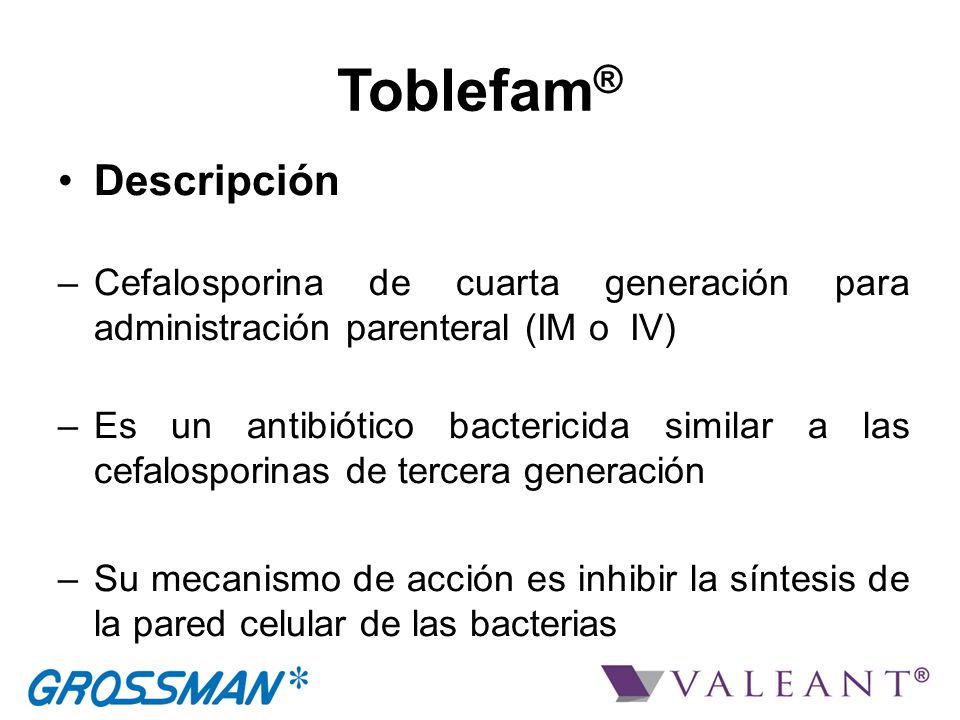 Toblefam®

• Descripción

– Cefalosporina de cuarta generación para administración parenteral (IM o IV)

– Es un antibiótico bactericida similar a las cefalosporinas de tercera generación

– Su mecanismo de acción es inhibir la síntesis de la pared celular de las bacterias

GROSSMAN*

VALEANT®